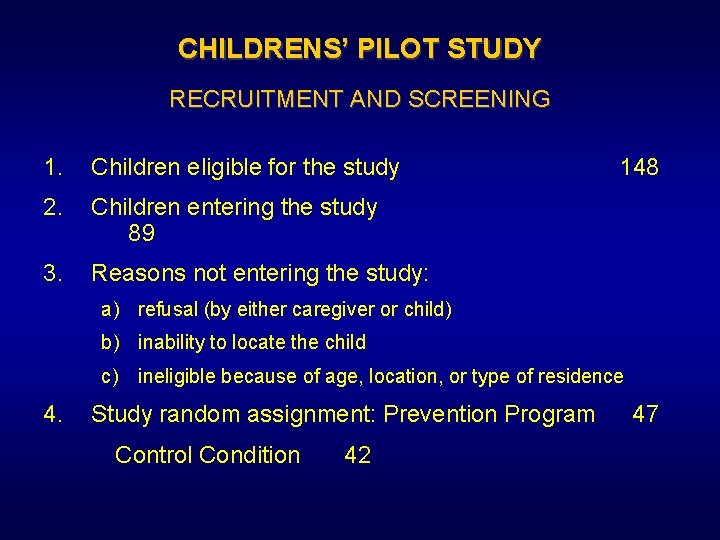 CHILDRENS' PILOT STUDY

RECRUITMENT AND SCREENING

1. Children eligible for the study 148

2. Children entering the study 89

3. Reasons not entering the study:

a) refusal (by either caregiver or child)

b) inability to locate the child

c) ineligible because of age, location, or type of residence

4. Study random assignment: Prevention Program 47

Control Condition 42